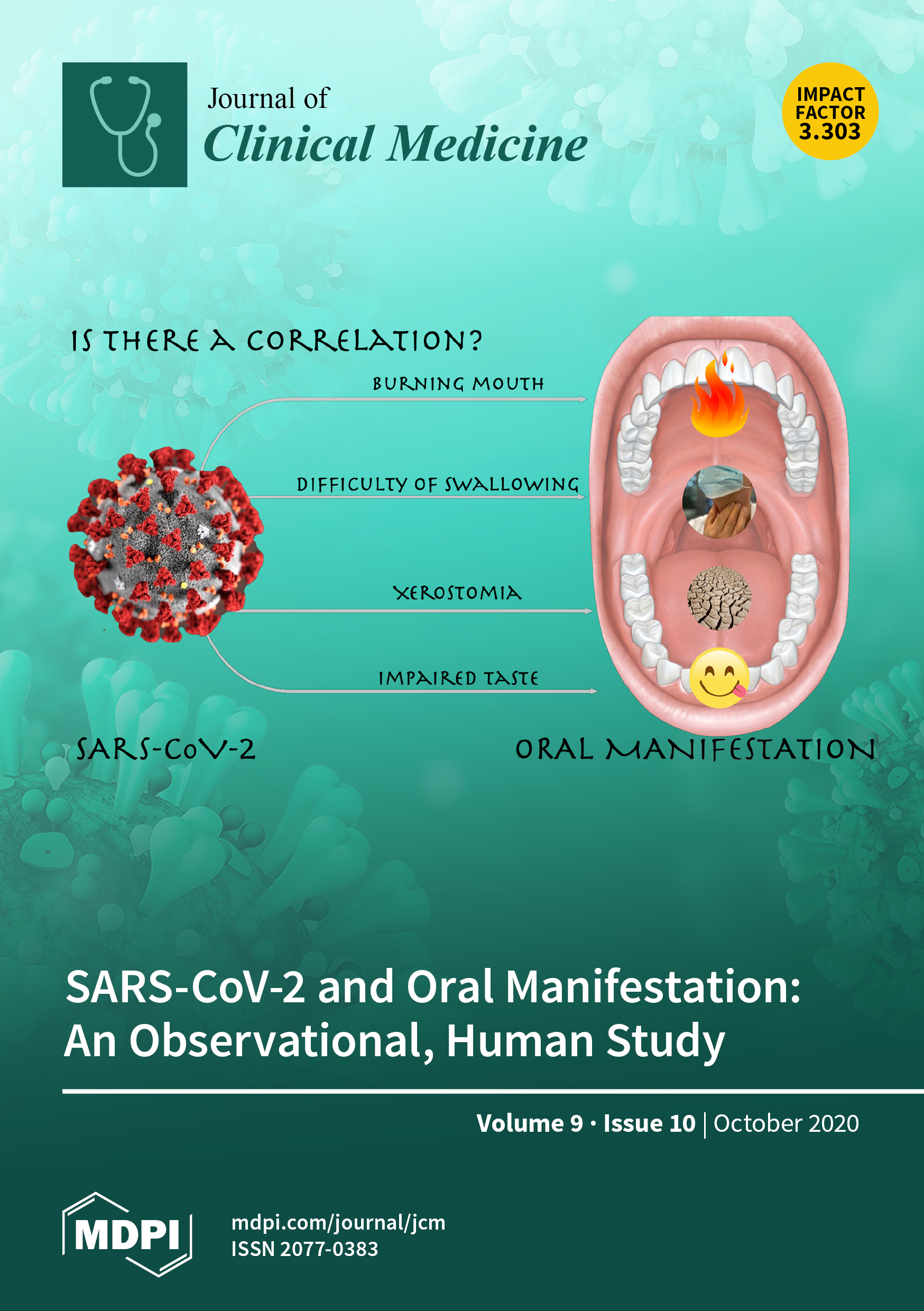 Journal of
Clinical Medicine

IMPACT FACTOR 3.303

IS THERE A CORRELATION?

BURNING MOUTH

DIFFICULTY OF SWALLOWING

XEROSTOMIA

IMPAIRED TASTE

SARS-CoV-2

ORAL MANIFESTATION

SARS-CoV-2 and Oral Manifestation: An Observational, Human Study

Volume 9 · Issue 10 | October 2020

MDPI

mdpi.com/journal/jcm
ISSN 2077-0383